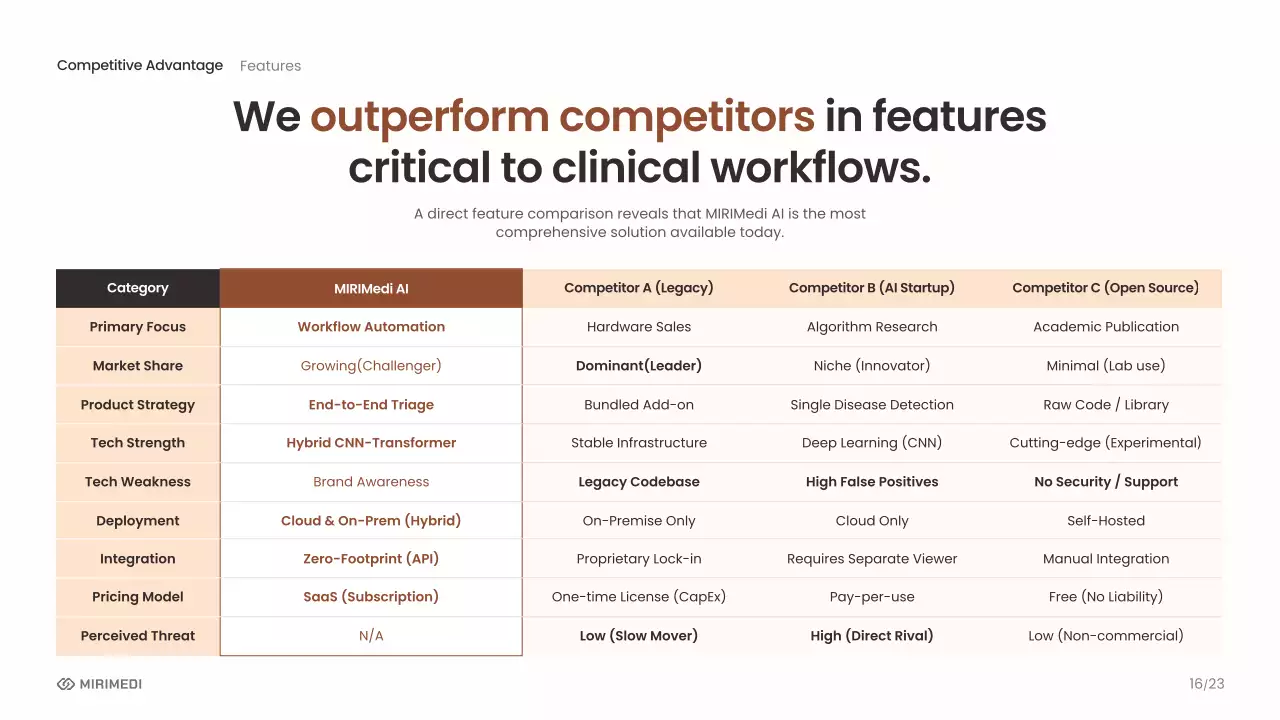 Competitive Advantage Features

We outperform competitors in features critical to clinical workflows.

A direct feature comparison reveals that MIRIMedi AI is the most comprehensive solution available today.

| Category | MIRIMedi AI | Competitor A (Legacy) | Competitor B (AI Startup) | Competitor C (Open Source) |
|---|---|---|---|---|
| Primary Focus | Workflow Automation | Hardware Sales | Algorithm Research | Academic Publication |
| Market Share | Growing(Challenger) | Dominant(Leader) | Niche (Innovator) | Minimal (Lab use) |
| Product Strategy | End-to-End Triage | Bundled Add-on | Single Disease Detection | Raw Code / Library |
| Tech Strength | Hybrid CNN-Transformer | Stable Infrastructure | Deep Learning (CNN) | Cutting-edge (Experimental) |
| Tech Weakness | Brand Awareness | Legacy Codebase | High False Positives | No Security / Support |
| Deployment | Cloud & On-Prem (Hybrid) | On-Premise Only | Cloud Only | Self-Hosted |
| Integration | Zero-Footprint (API) | Proprietary Lock-in | Requires Separate Viewer | Manual Integration |
| Pricing Model | SaaS (Subscription) | One-time License (CapEx) | Pay-per-use | Free (No Liability) |
| Perceived Threat | N/A | Low (Slow Mover) | High (Direct Rival) | Low (Non-commercial) |

MIRIMEDI

16/23